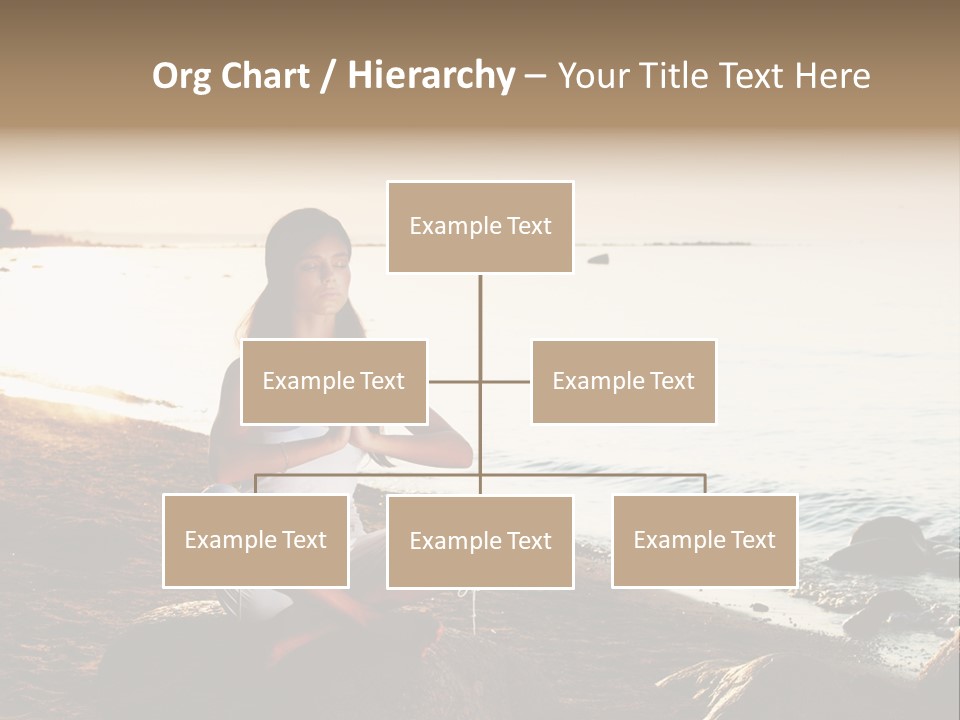 Org Chart / Hierarchy – Your Title Text Here

Example Text

Example Text

Example Text

Example Text

Example Text

Example Text